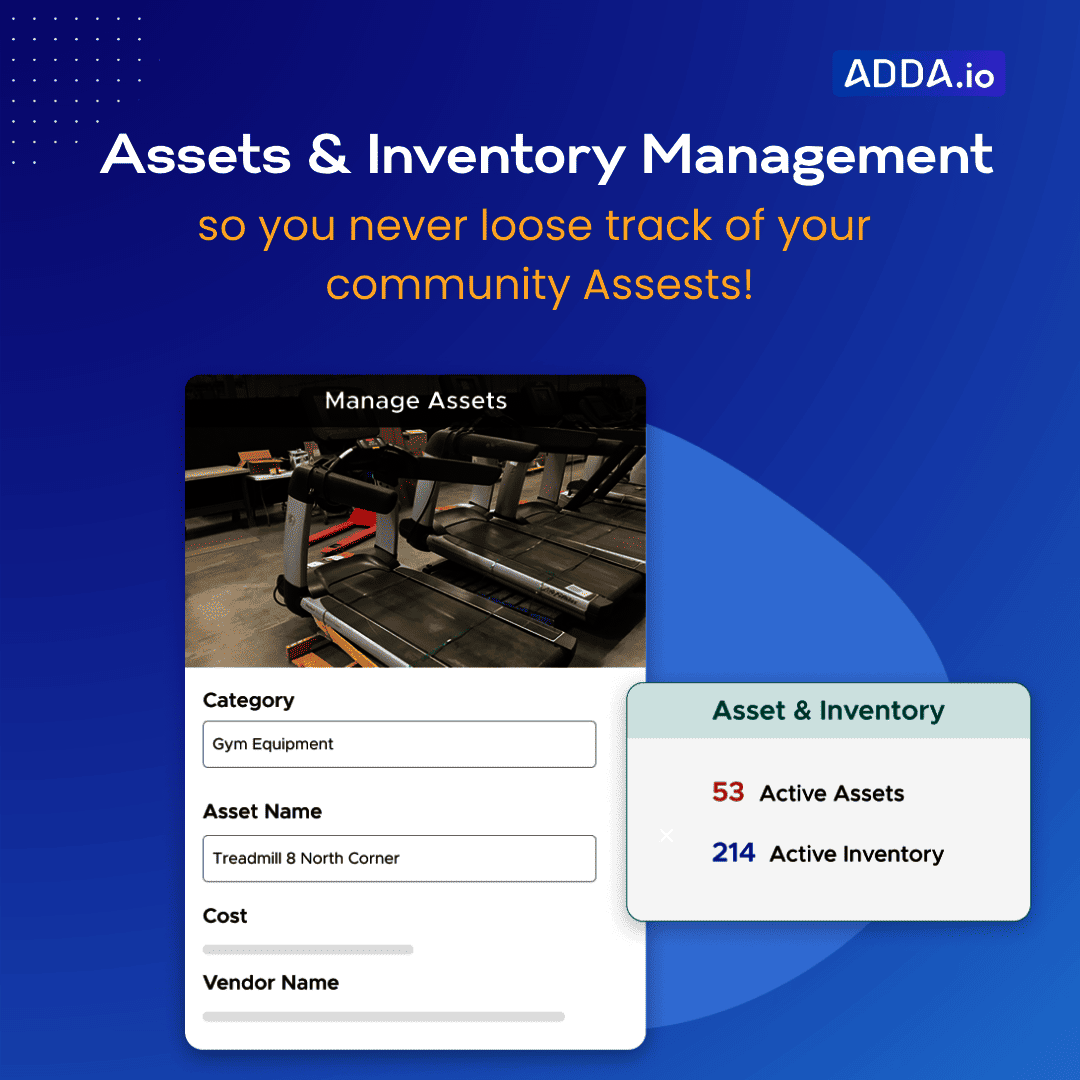 ADDA.io

Assets & Inventory Management

so you never loose track of your community Assests!

Manage Assets

Category

Gym Equipment

Asset Name

Treadmill 8 North Corner

Cost

Vendor Name

Asset & Inventory

53 Active Assets

214 Active Inventory